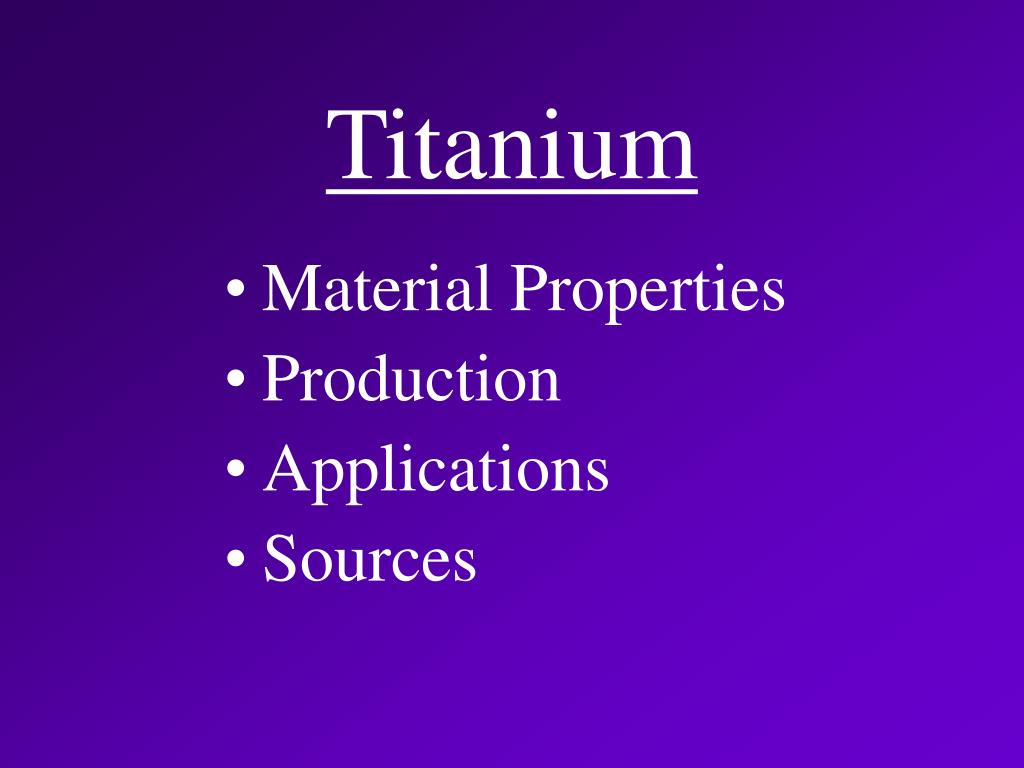 Titanium

• Material Properties
• Production
• Applications
• Sources